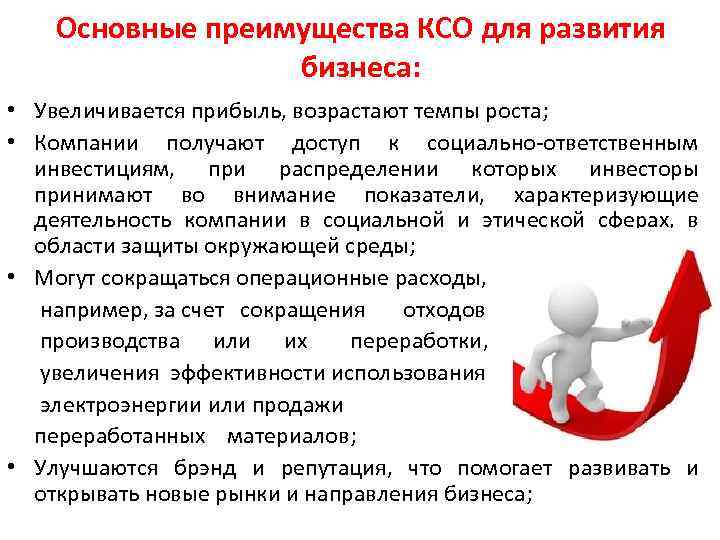 Основные преимущества КСО для развития бизнеса:

• Увеличивается прибыль, возрастают темпы роста;
• Компании получают доступ к социально-ответственным инвестициям, при распределении которых инвесторы принимают во внимание показатели, характеризующие деятельность компании в социальной и этической сферах, в области защиты окружающей среды;
• Могут сокращаться операционные расходы, например, за счет сокращения отходов производства или их переработки, увеличения эффективности использования электроэнергии или продажи переработанных материалов;
• Улучшаются брэнд и репутация, что помогает развивать и открывать новые рынки и направления бизнеса;